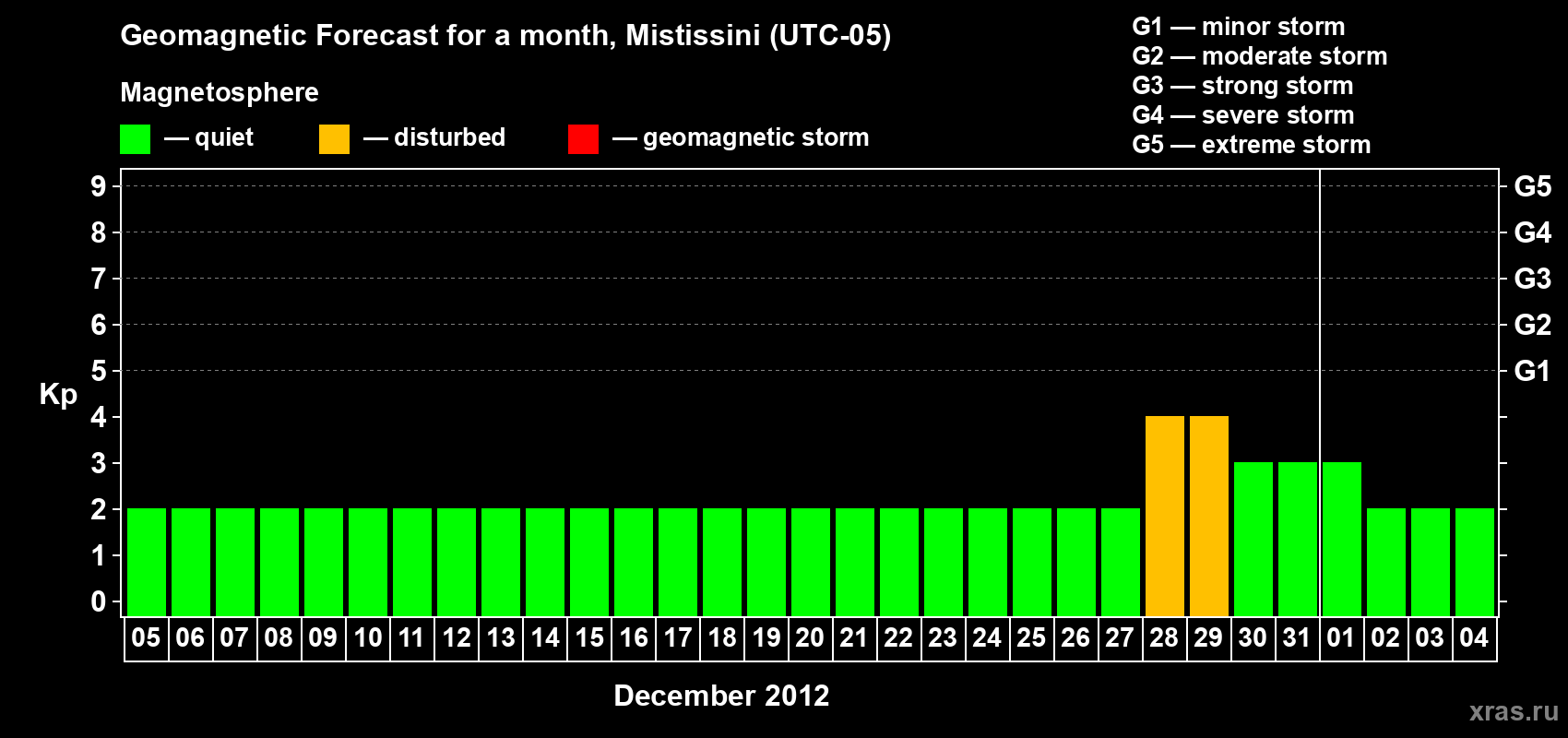 Geomagnetic Forecast for a month, Mistissini (UTC-05)

Magnetosphere

— quiet — disturbed — geomagnetic storm

G1 — minor storm
G2 — moderate storm
G3 — strong storm
G4 — severe storm
G5 — extreme storm

Kp

9 8 7 6 5 4 3 2 1 0

G5 G4 G3 G2 G1

05 06 07 08 09 10 11 12 13 14 15 16 17 18 19 20 21 22 23 24 25 26 27 28 29 30 31 01 02 03 04

December 2012

xras.ru